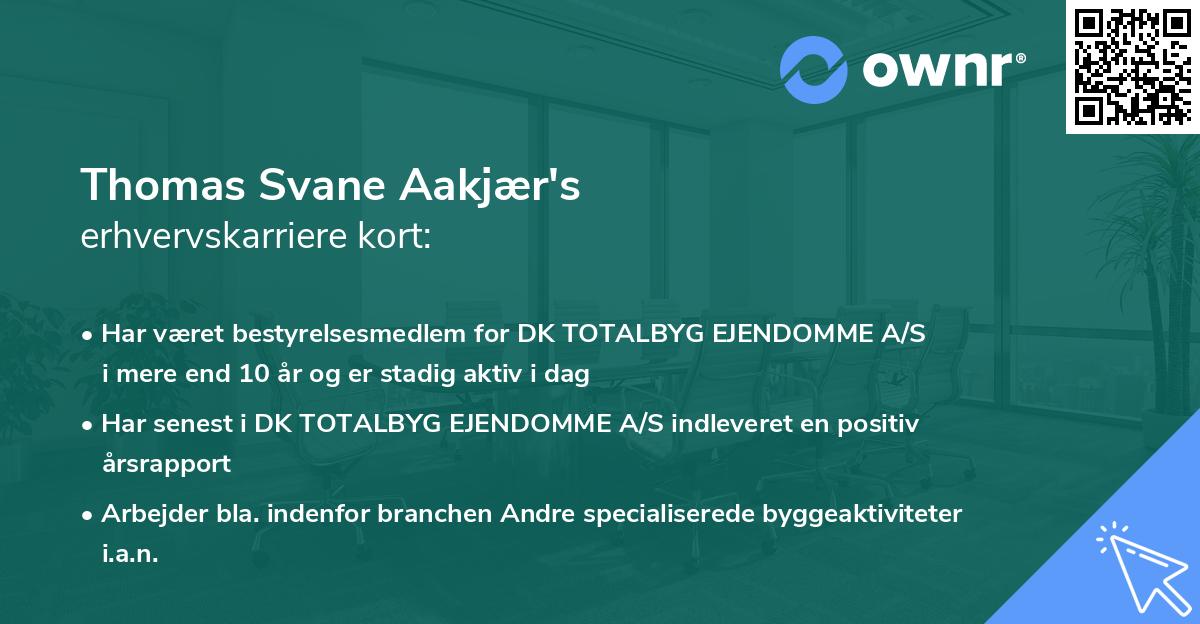 ownr®

Thomas Svane Aakjær's
erhvervskarriere kort:

• Har været bestyrelsesmedlem for DK TOTALBYG EJENDOMME A/S i mere end 10 år og er stadig aktiv i dag

• Har senest i DK TOTALBYG EJENDOMME A/S indleveret en positiv årsrapport

• Arbejder bla. indenfor branchen Andre specialiserede byggeaktiviteter i.a.n.